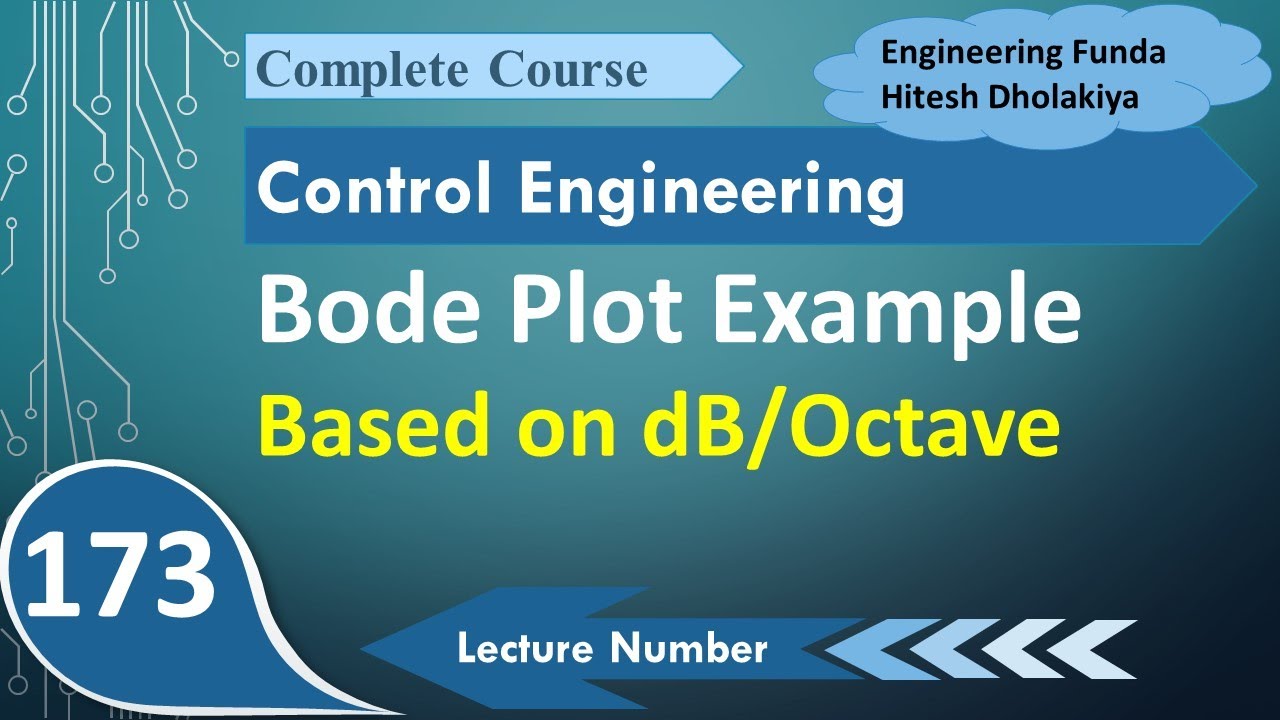 Complete Course

Engineering Funda
Hitesh Dholakiya

Control Engineering

Bode Plot Example

Based on dB/Octave

173

Lecture Number